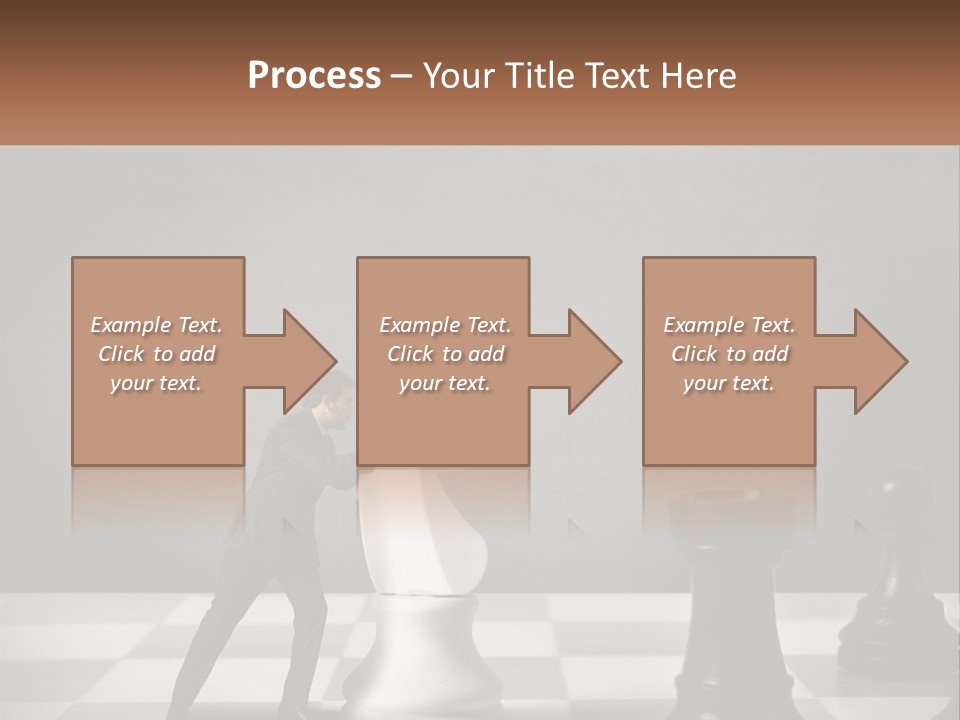 Process – Your Title Text Here

Example Text. Click to add your text.

Example Text. Click to add your text.

Example Text. Click to add your text.